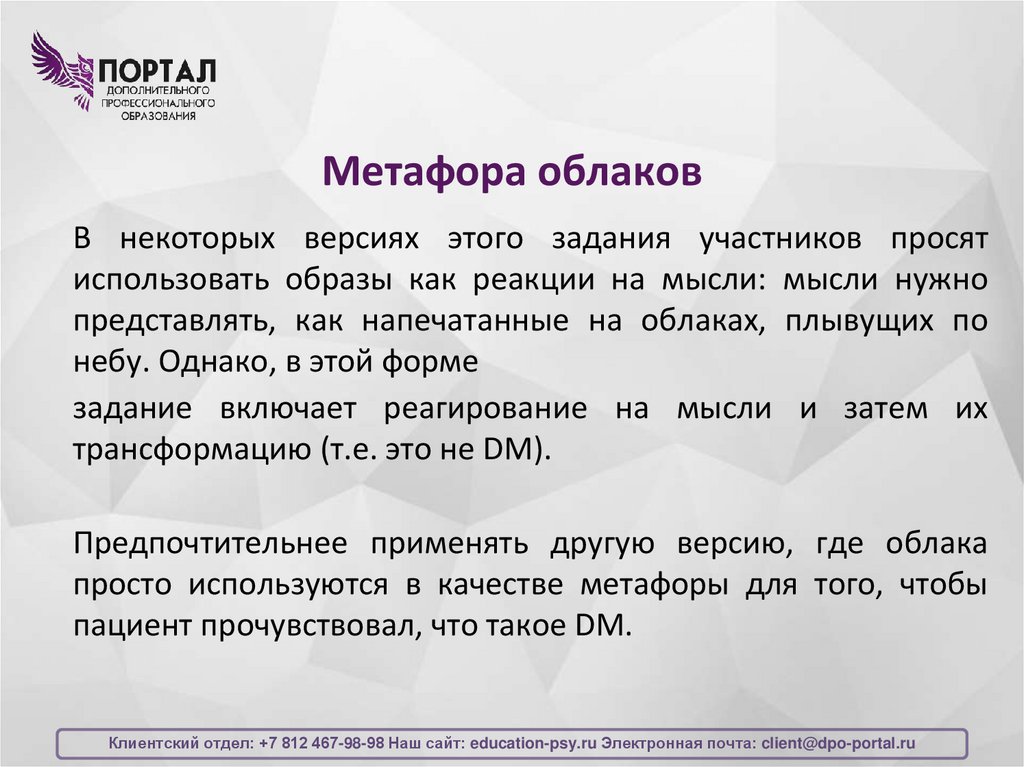 ПОРТАЛ
ДОПОЛНИТЕЛЬНОГО
ПРОФЕССИОНАЛЬНОГО
ОБРАЗОВАНИЯ

Метафора облаков

В некоторых версиях этого задания участников просят использовать образы как реакции на мысли: мысли нужно представлять, как напечатанные на облаках, плывущих по небу. Однако, в этой форме

задание включает реагирование на мысли и затем их трансформацию (т.е. это не DM).

Предпочтительнее применять другую версию, где облака просто используются в качестве метафоры для того, чтобы пациент прочувствовал, что такое DM.

Клиентский отдел: +7 812 467-98-98 Наш сайт: education-psy.ru Электронная почта: client@dpo-portal.ru